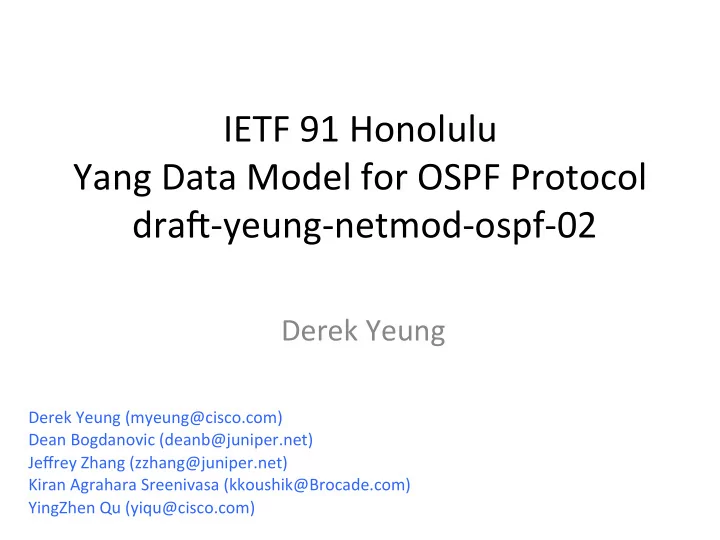 IETF 91 Honolulu
Yang Data Model for OSPF Protocol
draft-yeung-netmod-ospf-02

Derek Yeung

Derek Yeung (myeung@cisco.com)
Dean Bogdanovic (deanb@juniper.net)
Jeffrey Zhang (zzhang@juniper.net)
Kiran Agrahara Sreenivasa (kkoushik@Brocade.com)
YingZhen Qu (yiqu@cisco.com)